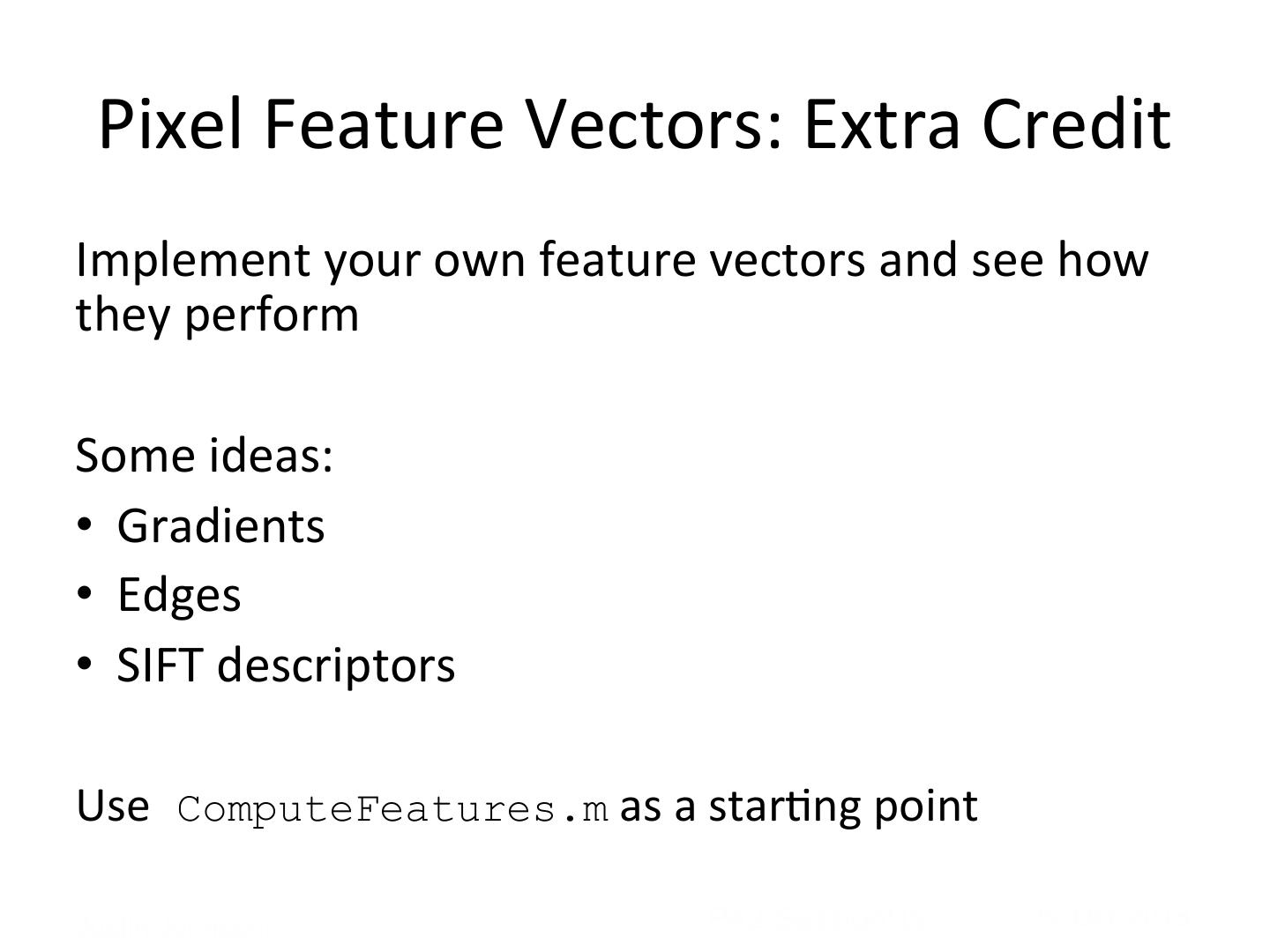 Pixel Feature Vectors: Extra Credit

Implement your own feature vectors and see how they perform

Some ideas:
• Gradients
• Edges
• SIFT descriptors

Use ComputeFeatures.m as a starting point